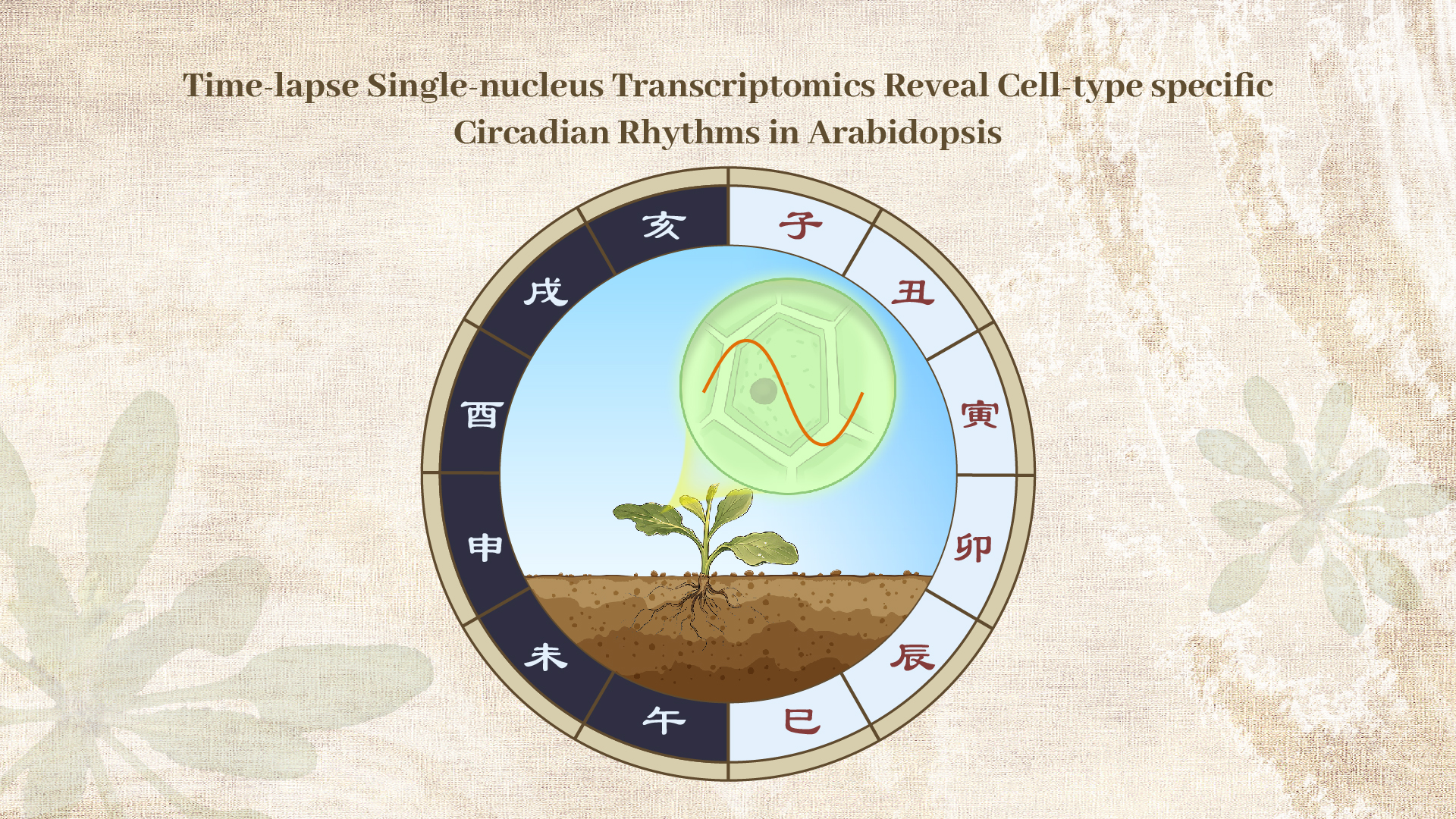 Time-lapse Single-nucleus Transcriptomics Reveal Cell-type specific Circadian Rhythms in Arabidopsis

子
丑
寅
卯
辰
巳
午
未
申
酉
戌
亥